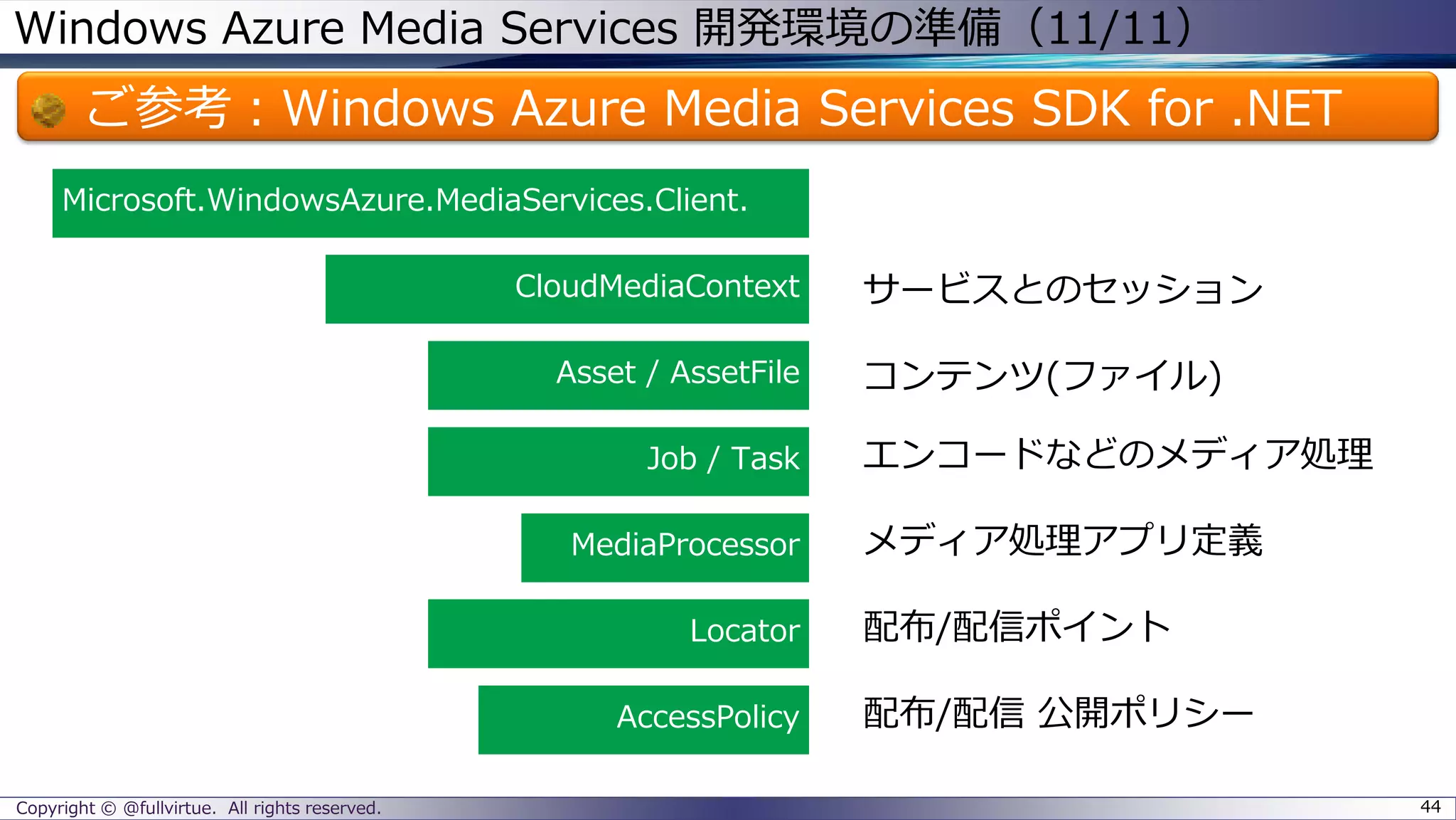 Windows Azure Media Services 開発環境の準備（11/11）

ご参考：Windows Azure Media Services SDK for .NET

Microsoft.WindowsAzure.MediaServices.Client.

CloudMediaContext

サービスとのセッション

Asset / AssetFile

コンテンツ(ファイル)

Job / Task

エンコードなどのメディア処理

MediaProcessor

メディア処理アプリ定義

Locator

配布/配信ポイント

AccessPolicy

配布/配信 公開ポリシー

Copyright © @fullvirtue. All rights reserved.

44